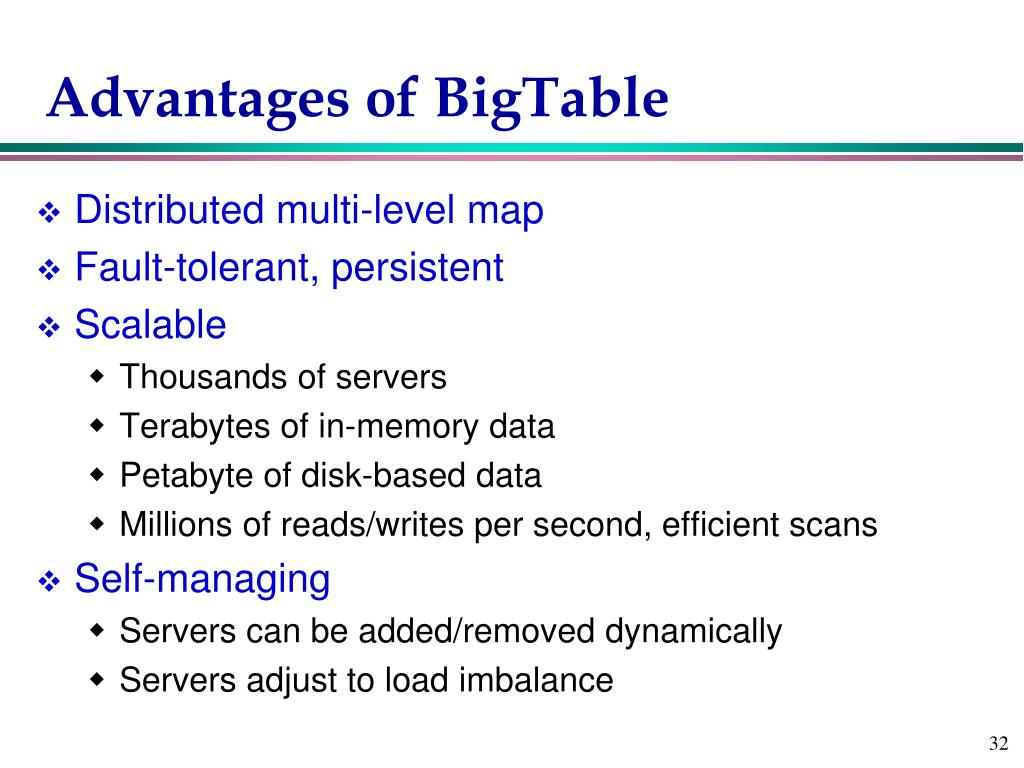 Advantages of BigTable

❖ Distributed multi-level map
❖ Fault-tolerant, persistent
❖ Scalable
◆ Thousands of servers
◆ Terabytes of in-memory data
◆ Petabyte of disk-based data
◆ Millions of reads/writes per second, efficient scans
❖ Self-managing
◆ Servers can be added/removed dynamically
◆ Servers adjust to load imbalance

32